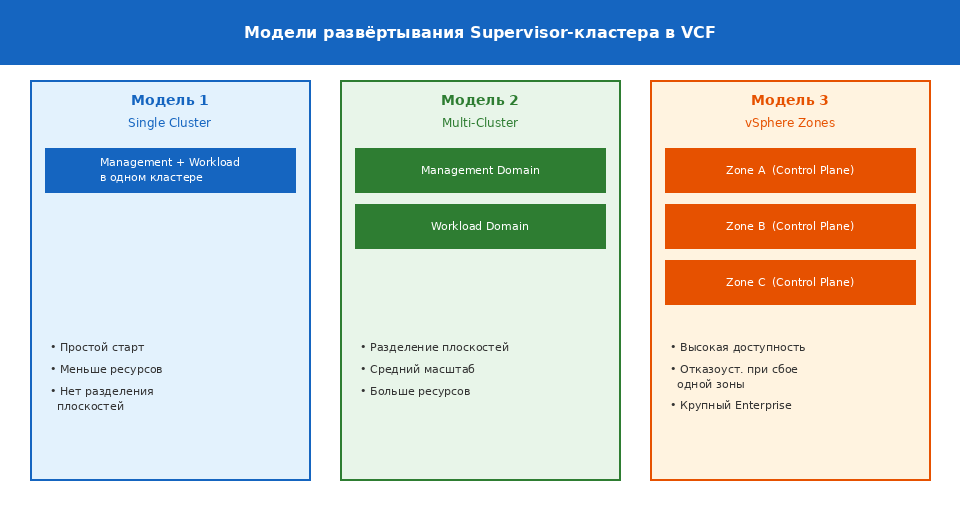 Модели развёртывания Supervisor-кластера в VCF

Модель 1
Single Cluster

Management + Workload
в одном кластере

• Простой старт
• Меньше ресурсов
• Нет разделения плоскостей

Модель 2
Multi-Cluster

Management Domain

Workload Domain

• Разделение плоскостей
• Средний масштаб
• Больше ресурсов

Модель 3
vSphere Zones

Zone A (Control Plane)

Zone B (Control Plane)

Zone C (Control Plane)

• Высокая доступность
• Отказоуст. при сбое одной зоны
• Крупный Enterprise